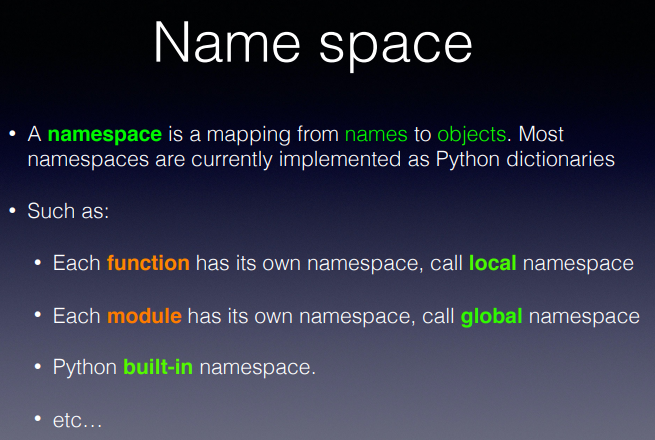 Name space

• A namespace is a mapping from names to objects. Most namespaces are currently implemented as Python dictionaries

• Such as:

• Each function has its own namespace, call local namespace

• Each module has its own namespace, call global namespace

• Python built-in namespace.

• etc…